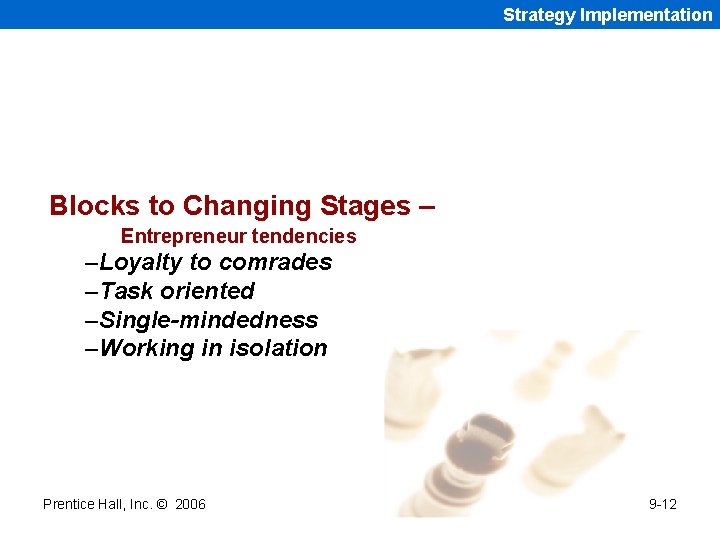 Strategy Implementation

Blocks to Changing Stages –

Entrepreneur tendencies

–Loyalty to comrades

–Task oriented

–Single-mindedness

–Working in isolation

Prentice Hall, Inc. © 2006

9-12